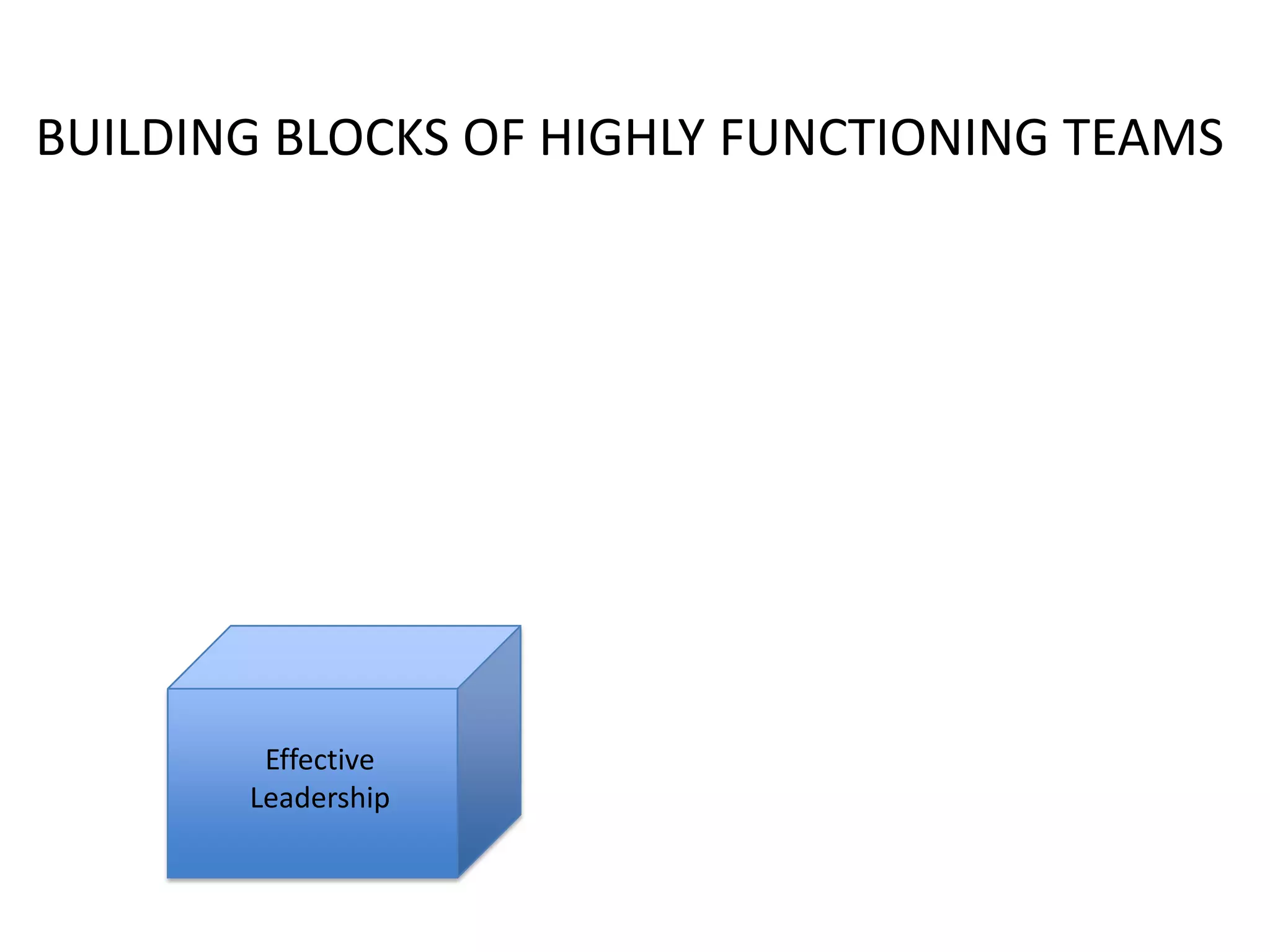 BUILDING BLOCKS OF HIGHLY FUNCTIONING TEAMS

Effective Leadership